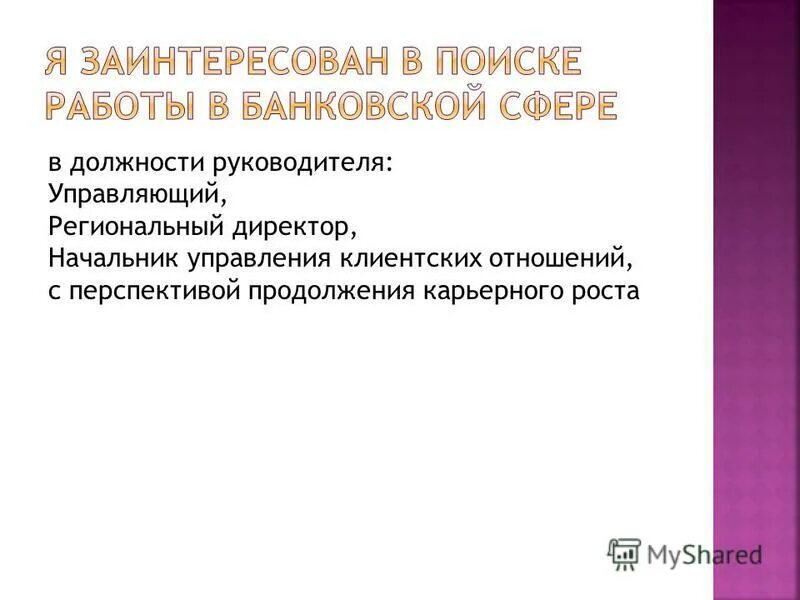 Я ЗАИНТЕРЕСОВАН В ПОИСКЕ РАБОТЫ В БАНКОВСКОЙ СФЕРЕ

в должности руководителя:
Управляющий,
Региональный директор,
Начальник управления клиентских отношений,
с перспективой продолжения карьерного роста

MyShared